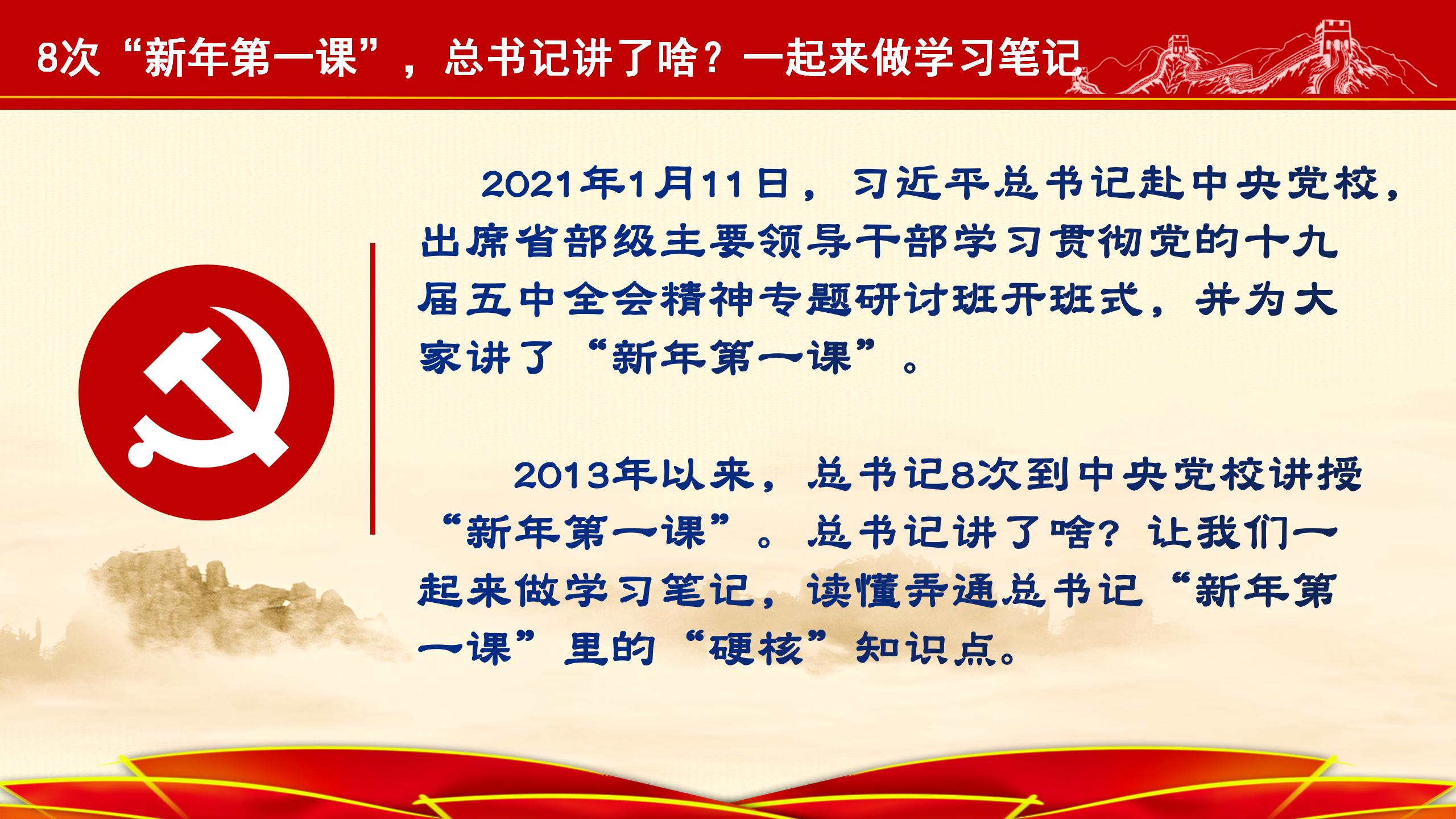 8次“新年第一课”，总书记讲了啥？一起来做学习笔记

2021年1月11日，习近平总书记赴中央党校，出席省部级主要领导干部学习贯彻党的十九届五中全会精神专题研讨班开班式，并为大家讲了“新年第一课”。

2013年以来，总书记8次到中央党校讲授“新年第一课”。总书记讲了啥？让我们一起来做学习笔记，读懂弄通总书记“新年第一课”里的“硬核”知识点。